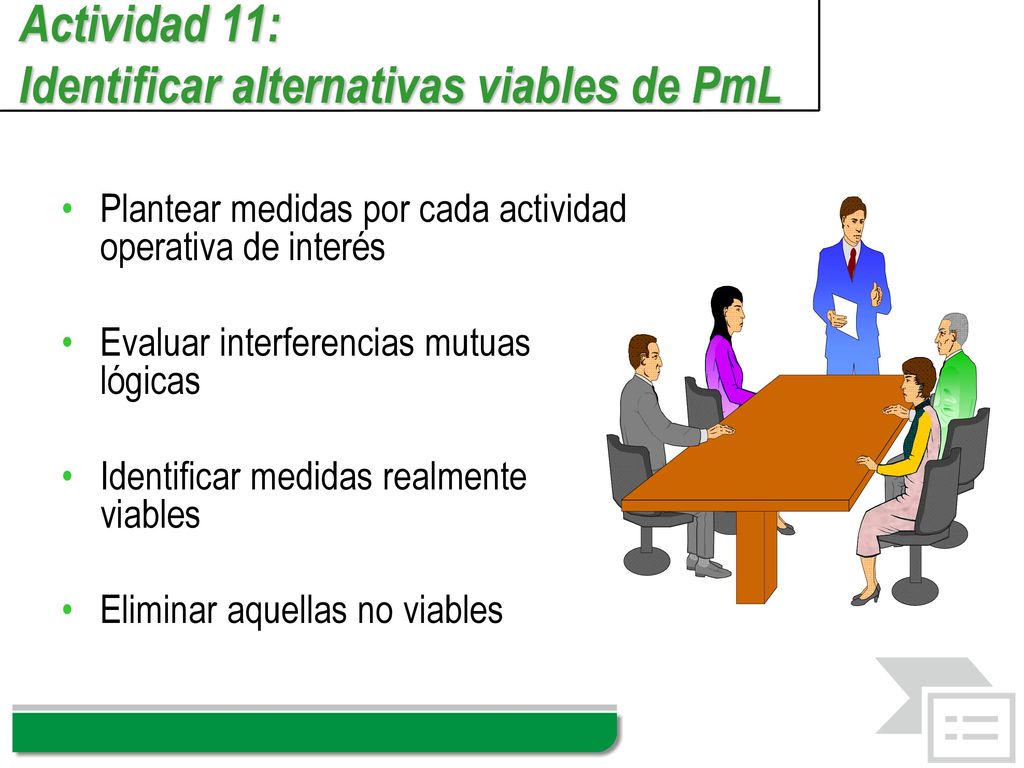 Actividad 11:
Identificar alternativas viables de PmL

• Plantear medidas por cada actividad operativa de interés

• Evaluar interferencias mutuas lógicas

• Identificar medidas realmente viables

• Eliminar aquellas no viables